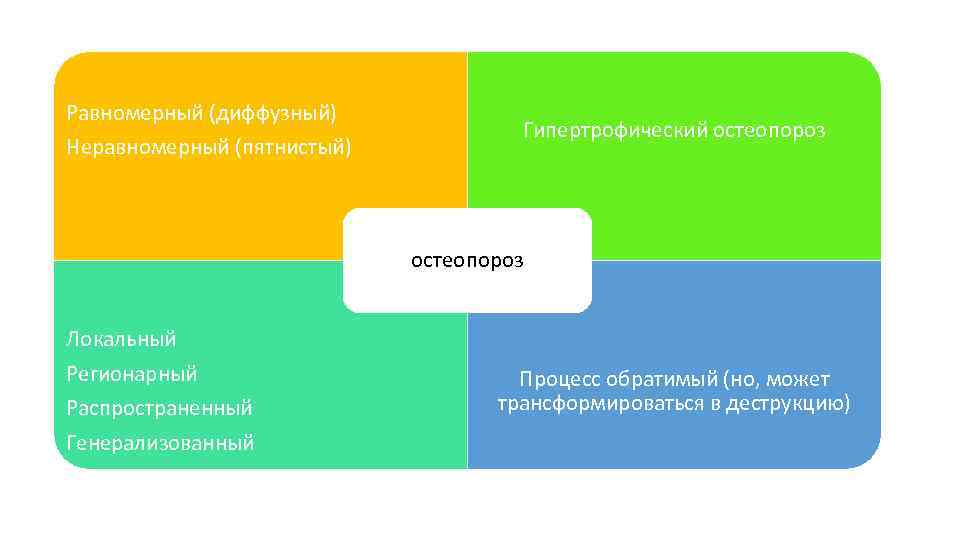 Равномерный (диффузный)
Неравномерный (пятнистый)

Гипертрофический остеопороз

остеопороз

Локальный
Регионарный
Распространенный
Генерализованный

Процесс обратимый (но, может трансформироваться в деструкцию)